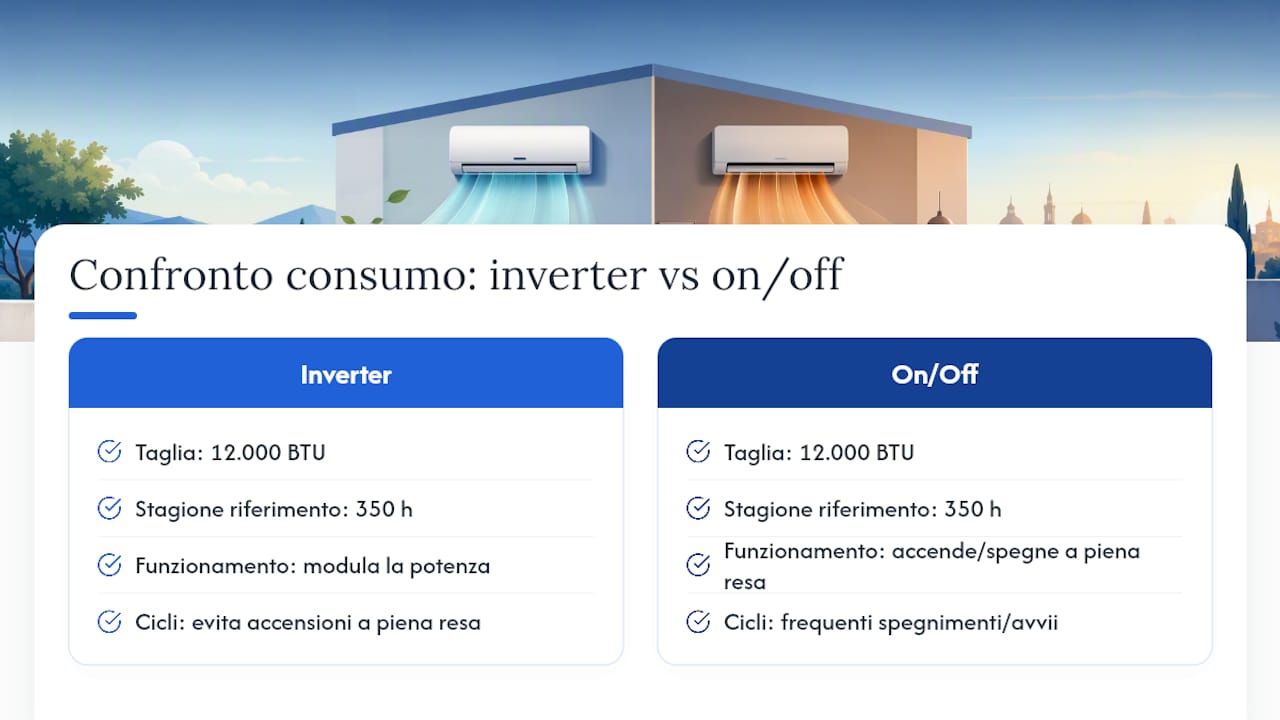 Confronto consumo: inverter vs on/off

Inverter

Taglia: 12.000 BTU

Stagione riferimento: 350 h

Funzionamento: modula la potenza

Cicli: evita accensioni a piena resa

On/Off

Taglia: 12.000 BTU

Stagione riferimento: 350 h

Funzionamento: accende/spegne a piena resa

Cicli: frequenti spegnimenti/avvii